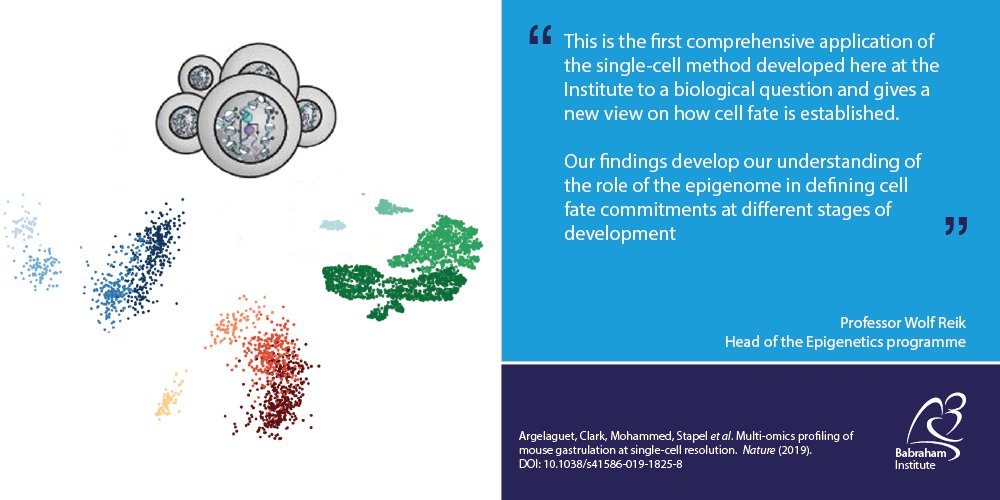 “ This is the first comprehensive application of the single-cell method developed here at the Institute to a biological question and gives a new view on how cell fate is established.

Our findings develop our understanding of the role of the epigenome in defining cell fate commitments at different stages of development ”

Professor Wolf Reik
Head of the Epigenetics programme

Argelaguet, Clark, Mohammed, Stapel et al. Multi-omics profiling of mouse gastrulation at single-cell resolution. Nature (2019).
DOI: 10.1038/s41586-019-1825-8

Babraham Institute